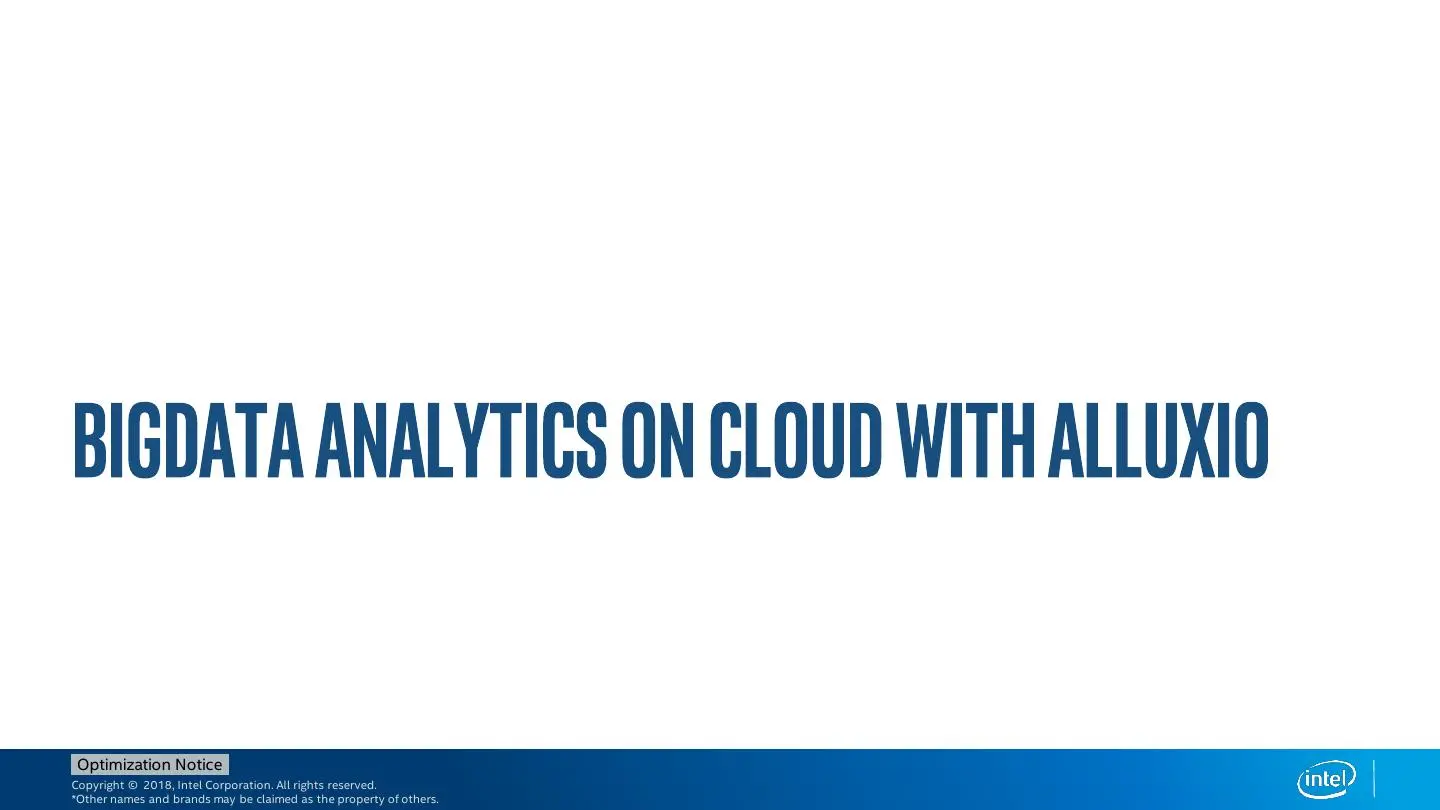 BIGDATA ANALYTICS ON CLOUD WITH ALLUXIO

Optimization Notice
Copyright © 2018, Intel Corporation. All rights reserved.
*Other names and brands may be claimed as the property of others.

intel